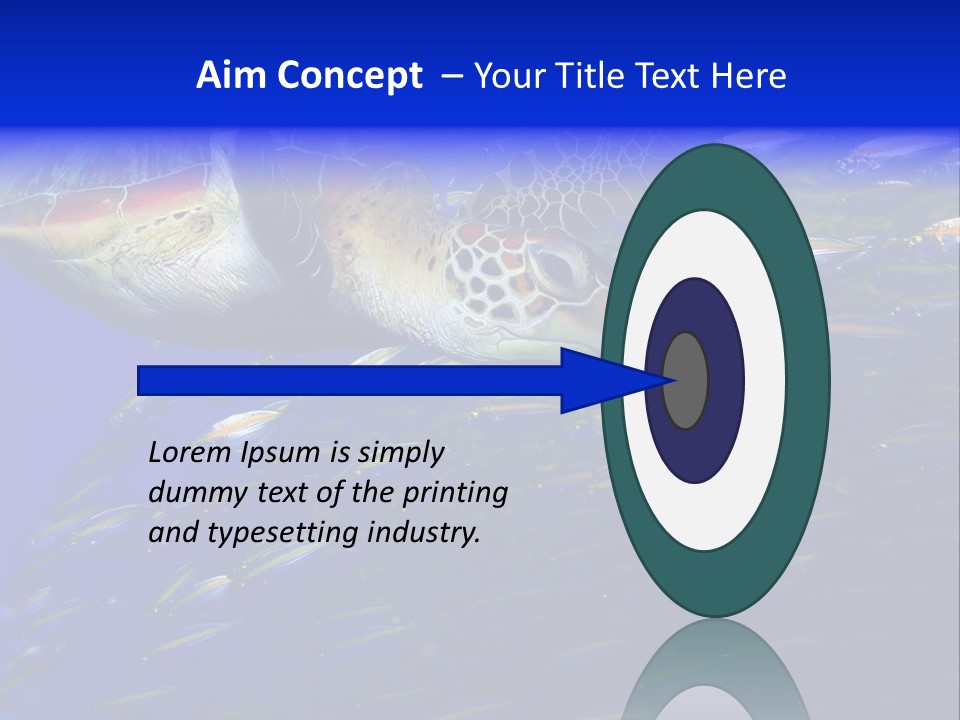 Aim Concept – Your Title Text Here

Lorem Ipsum is simply dummy text of the printing and typesetting industry.